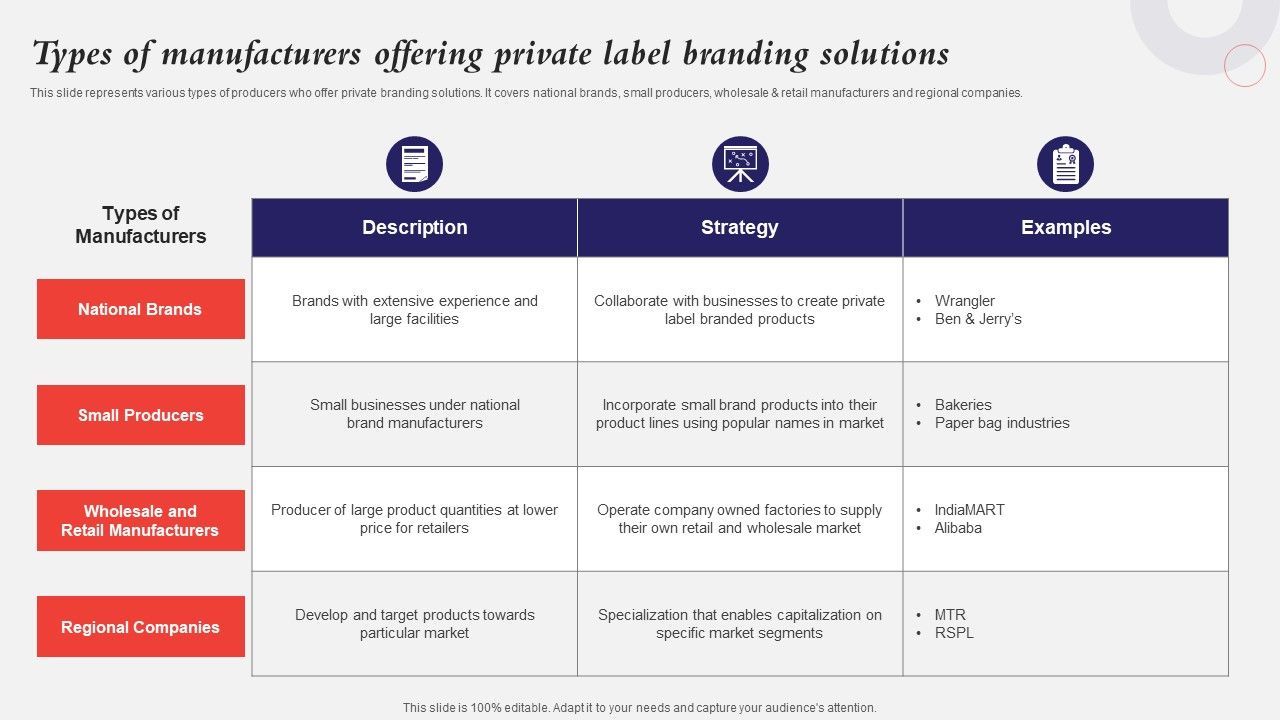 Types of manufacturers offering private label branding solutions

This slide represents various types of producers who offer private branding solutions. It covers national brands, small producers, wholesale & retail manufacturers and regional companies.

| Types of Manufacturers | Description | Strategy | Examples |
|---|---|---|---|
| National Brands | Brands with extensive experience and large facilities | Collaborate with businesses to create private label branded products | • Wrangler • Ben & Jerry's |
| Small Producers | Small businesses under national brand manufacturers | Incorporate small brand products into their product lines using popular names in market | • Bakeries • Paper bag industries |
| Wholesale and Retail Manufacturers | Producer of large product quantities at lower price for retailers | Operate company owned factories to supply their own retail and wholesale market | • IndiaMART • Alibaba |
| Regional Companies | Develop and target products towards particular market | Specialization that enables capitalization on specific market segments | • MTR • RSPL |

This slide is 100% editable. Adapt it to your needs and capture your audience's attention.